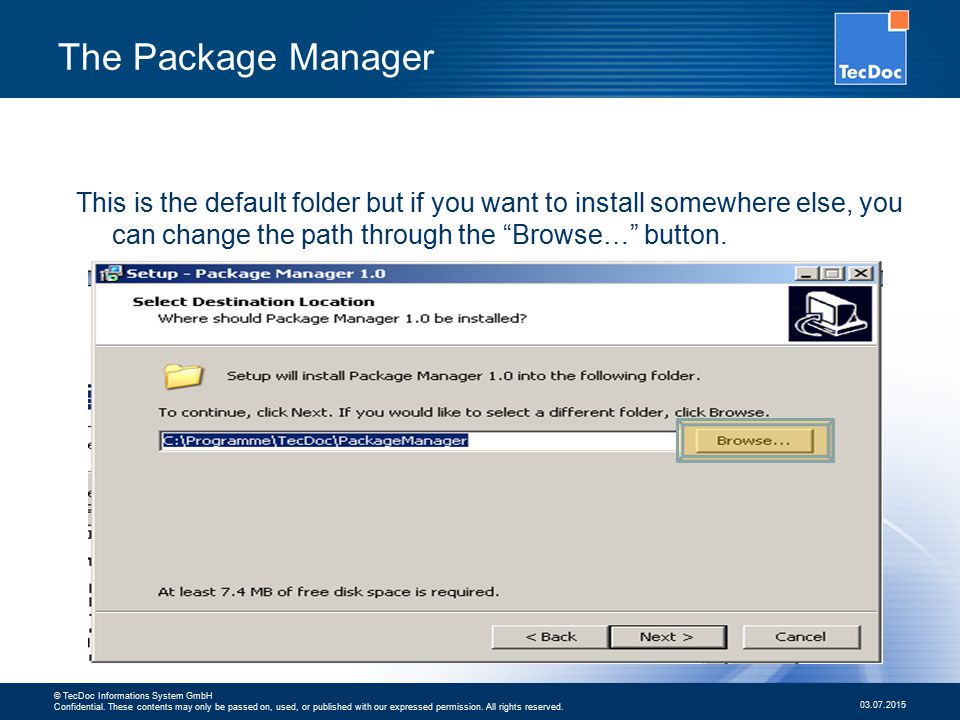 The Package Manager

TecDoc

This is the default folder but if you want to install somewhere else, you can change the path through the “Browse…” button.

Setup - Package Manager 1.0

Select Destination Location
Where should Package Manager 1.0 be installed?

Setup will install Package Manager 1.0 into the following folder.

To continue, click Next. If you would like to select a different folder, click Browse.

C:\Programme\TecDoc\PackageManager

Browse...

At least 7.4 MB of free disk space is required.

< Back

Next >

Cancel

© TecDoc Informations System GmbH
Confidential. These contents may only be passed on, used, or published with our expressed permission. All rights reserved.

03.07.2015